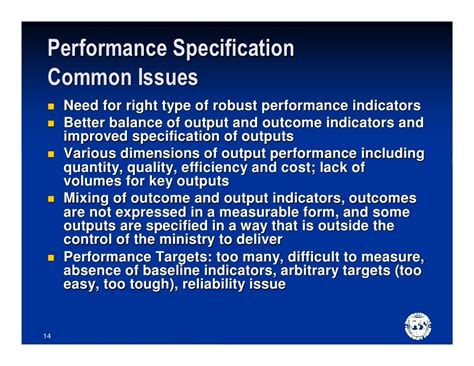 Performance Specification
Common Issues

- Need for right type of robust performance indicators
- Better balance of output and outcome indicators and improved specification of outputs
- Various dimensions of output performance including quantity, quality, efficiency and cost; lack of volumes for key outputs
- Mixing of outcome and output indicators, outcomes are not expressed in a measurable form, and some outputs are specified in a way that is outside the control of the ministry to deliver
- Performance Targets: too many, difficult to measure, absence of baseline indicators, arbitrary targets (too easy, too tough), reliability issue

14